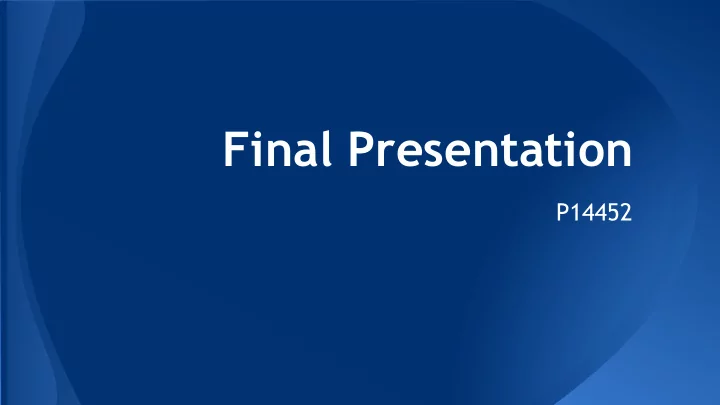 Final Presentation

P14452